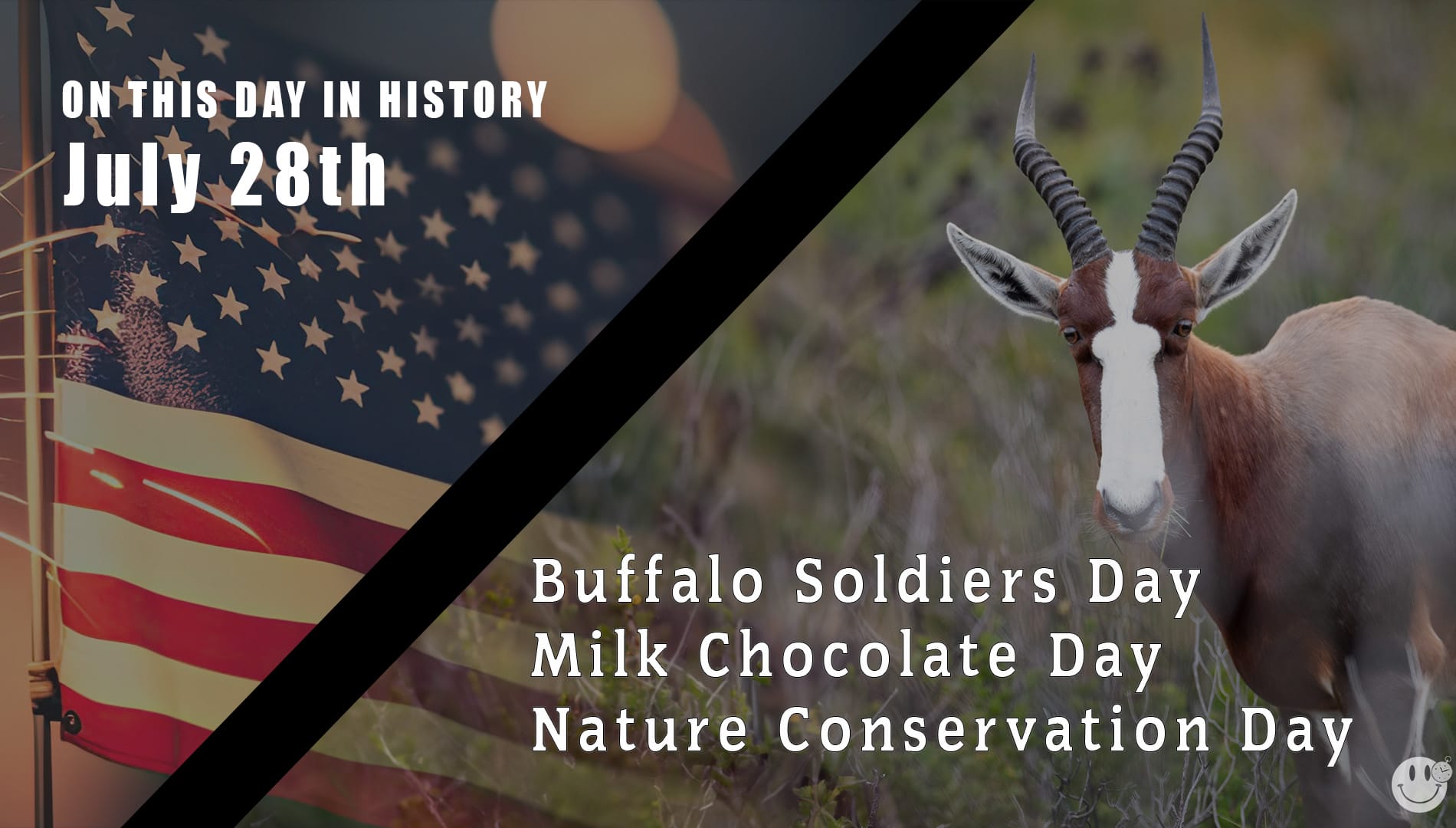 ON THIS DAY IN HISTORY
July 28th

Buffalo Soldiers Day
Milk Chocolate Day
Nature Conservation Day